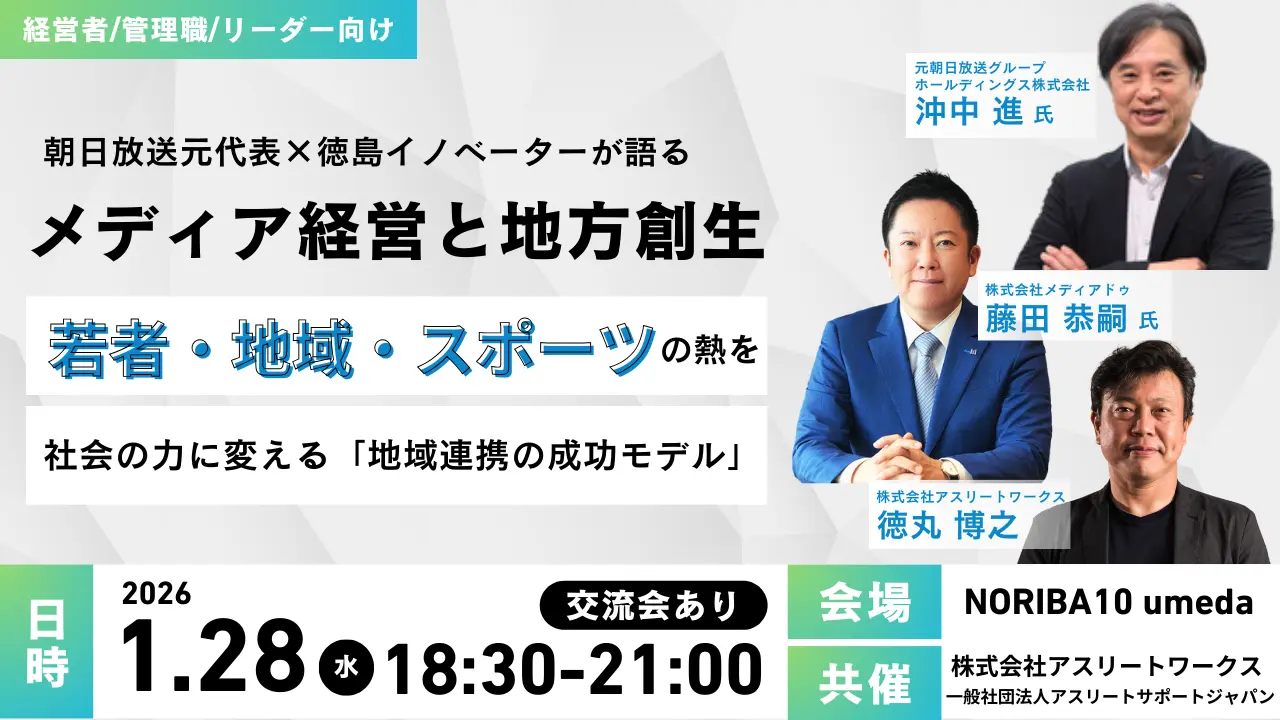 経営者/管理職/リーダー向け

朝日放送元代表×徳島イノベーターが語る

メディア経営と地方創生

若者・地域・スポーツの熱を

社会の力に変える「地域連携の成功モデル」

元朝日放送グループ
ホールディングス株式会社
沖中 進 氏

株式会社メディアドゥ
藤田 恭嗣 氏

株式会社アスリートワークス
徳丸 博之

日時

2026
1.28 水 18:30-21:00

交流会あり

会場
NORIBA10 umeda

共催
株式会社アスリートワークス
一般社団法人アスリートサポートジャパン